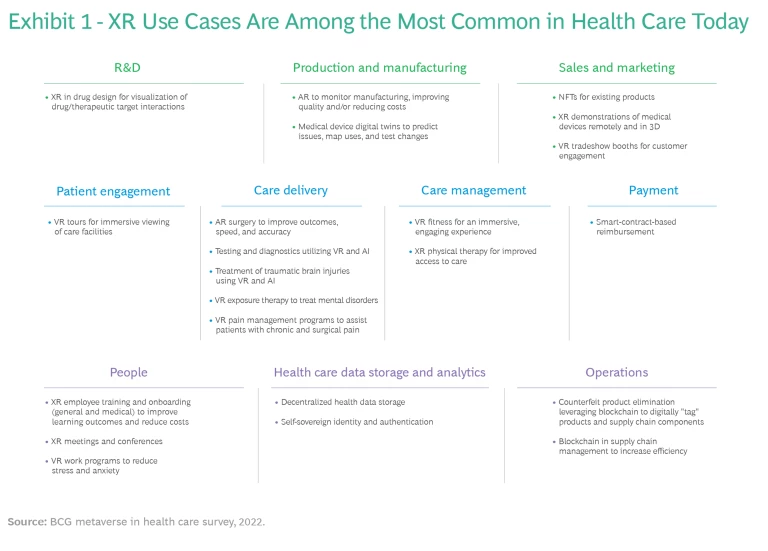 Exhibit 1 - XR Use Cases Are Among the Most Common in Health Care Today

R&D

• XR in drug design for visualization of drug/therapeutic target interactions

Production and manufacturing

• AR to monitor manufacturing, improving quality and/or reducing costs

• Medical device digital twins to predict issues, map uses, and test changes

Sales and marketing

• NFTs for existing products

• XR demonstrations of medical devices remotely and in 3D

• VR tradeshow booths for customer engagement

Patient engagement

• VR tours for immersive viewing of care facilities

Care delivery

• AR surgery to improve outcomes, speed, and accuracy

• Testing and diagnostics utilizing VR and AI

• Treatment of traumatic brain injuries using VR and AI

• VR exposure therapy to treat mental disorders

• VR pain management programs to assist patients with chronic and surgical pain

Care management

• VR fitness for an immersive, engaging experience

• XR physical therapy for improved access to care

Payment

• Smart-contract-based reimbursement

People

• XR employee training and onboarding (general and medical) to improve learning outcomes and reduce costs

• XR meetings and conferences

• VR work programs to reduce stress and anxiety

Health care data storage and analytics

• Decentralized health data storage

• Self-sovereign identity and authentication

Operations

• Counterfeit product elimination leveraging blockchain to digitally "tag" products and supply chain components

• Blockchain in supply chain management to increase efficiency

Source: BCG metaverse in health care survey, 2022.